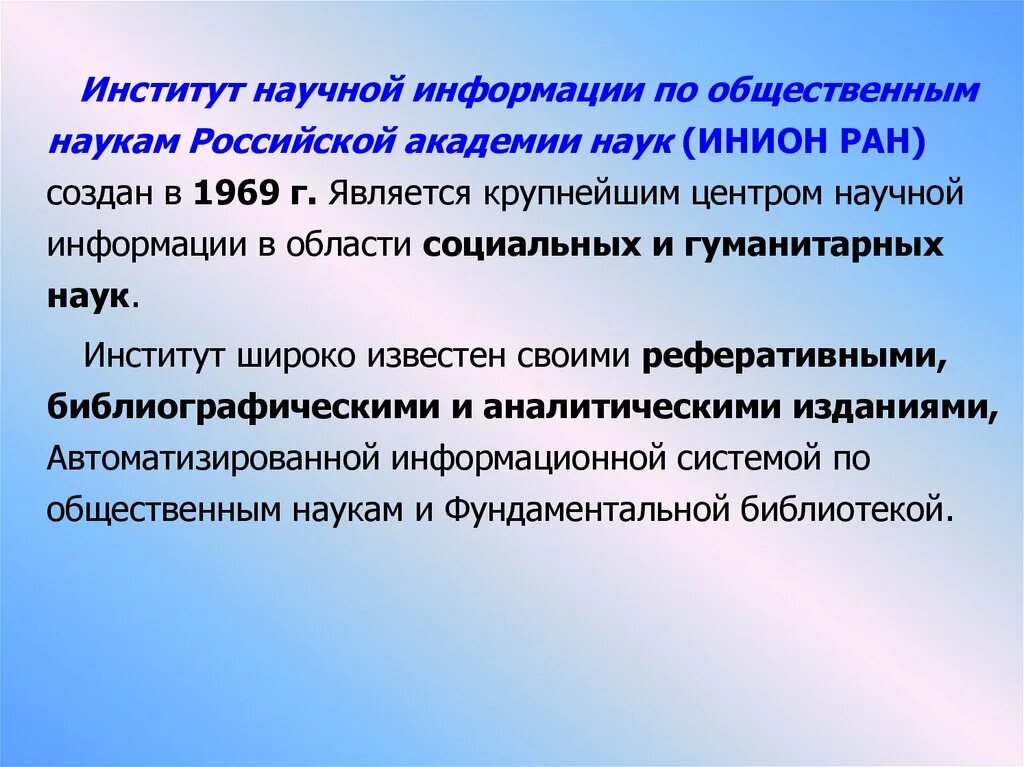 Институт научной информации по общественным наукам Российской академии наук (ИНИОН РАН) создан в 1969 г. Является крупнейшим центром научной информации в области социальных и гуманитарных наук.

Институт широко известен своими реферативными, библиографическими и аналитическими изданиями, Автоматизированной информационной системой по общественным наукам и Фундаментальной библиотекой.